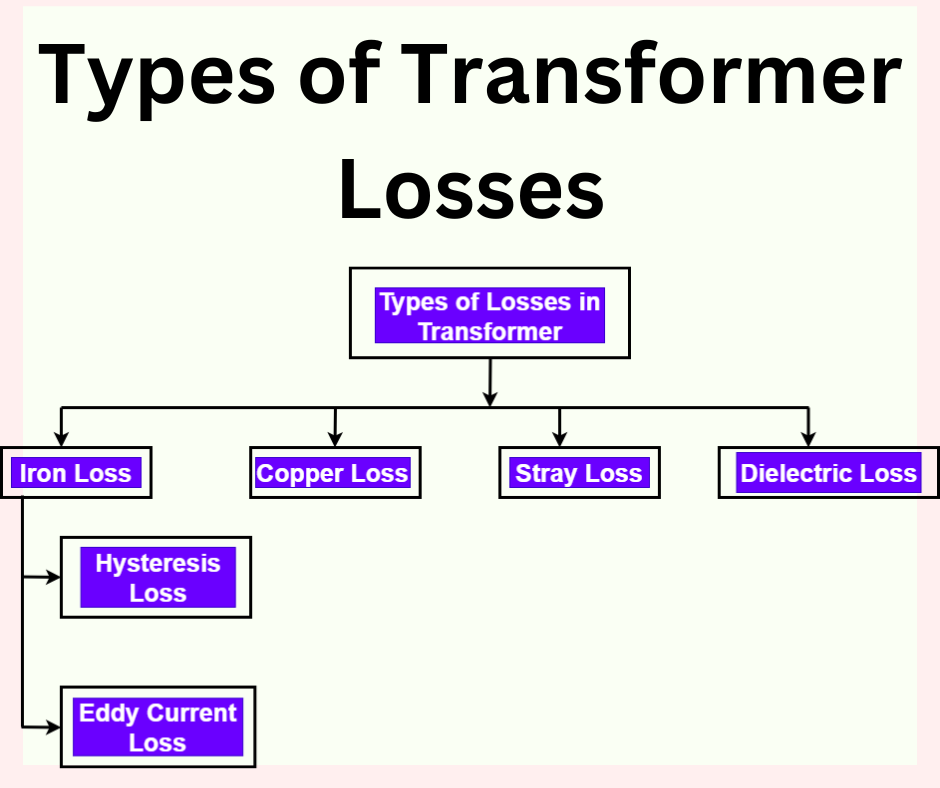 Types of Transformer Losses

Types of Losses in Transformer

Iron Loss

Copper Loss

Stray Loss

Dielectric Loss

Hysteresis Loss

Eddy Current Loss